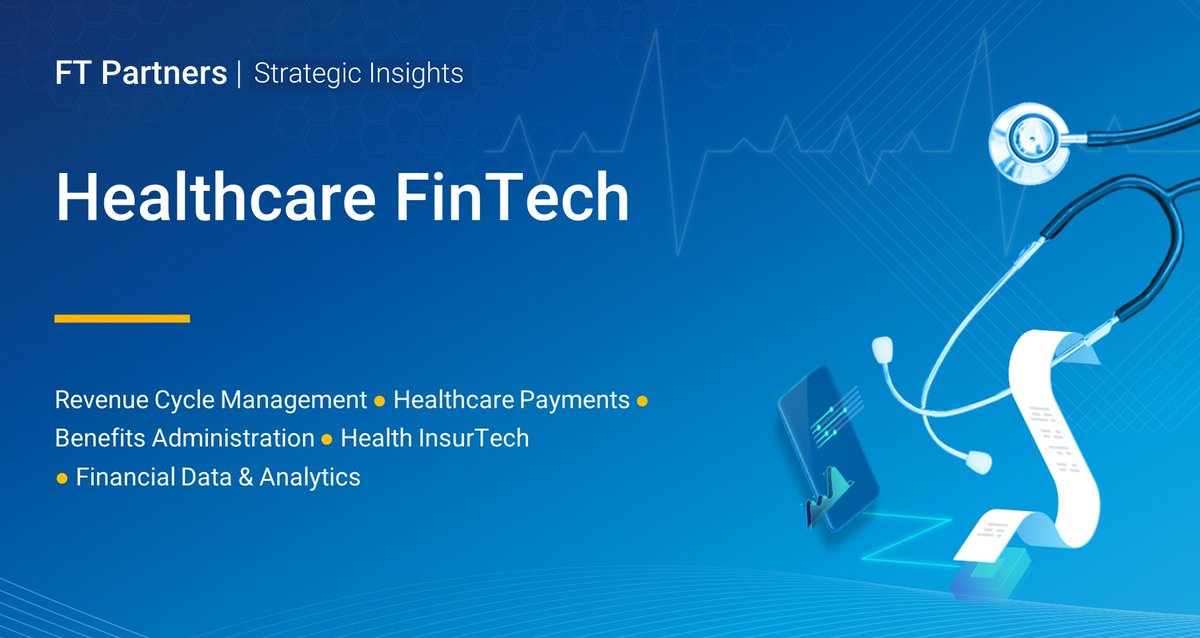 FT Partners | Strategic Insights

Healthcare FinTech

Revenue Cycle Management ● Healthcare Payments ● Benefits Administration ● Health InsurTech ● Financial Data & Analytics